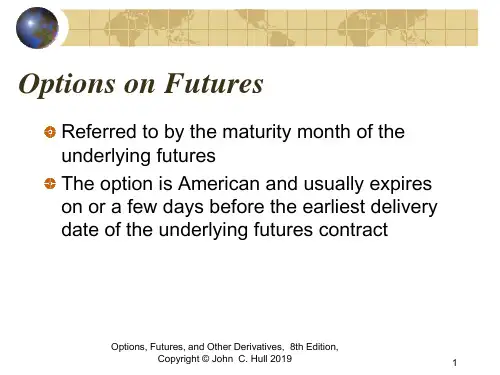 Options on Futures

Referred to by the maturity month of the underlying futures

The option is American and usually expires on or a few days before the earliest delivery date of the underlying futures contract

Options, Futures, and Other Derivatives, 8th Edition, Copyright © John C. Hull 2019

1